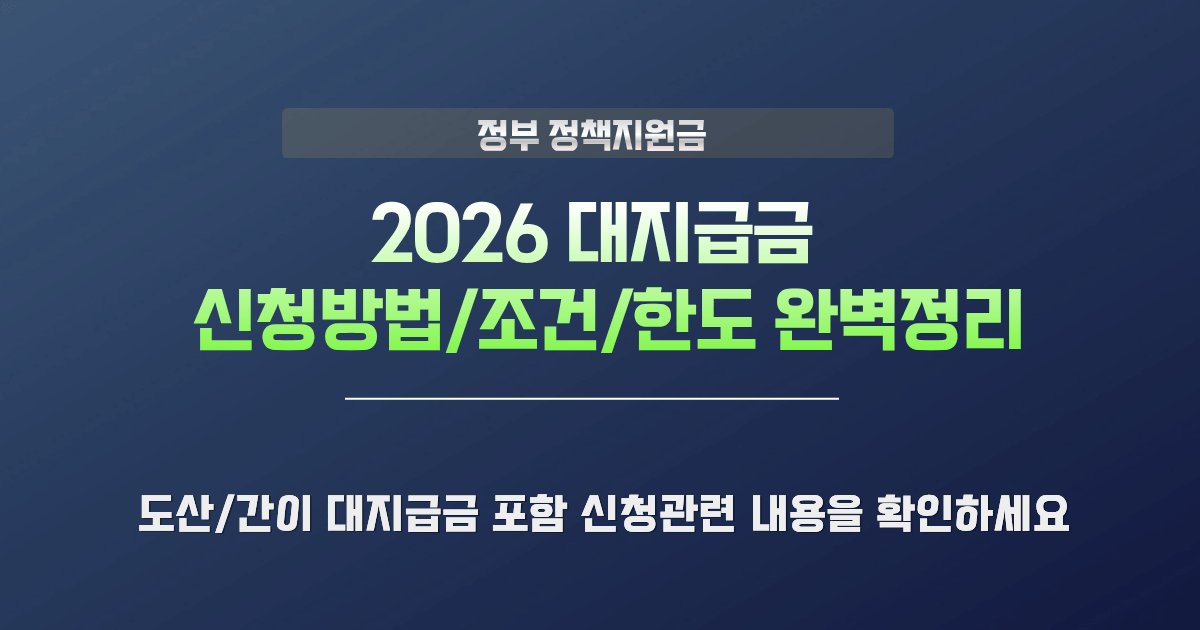 정부 정책지원금

2026 대지급금
신청방법/조건/한도 완벽정리

도산/간이 대지급금 포함 신청관련 내용을 확인하세요